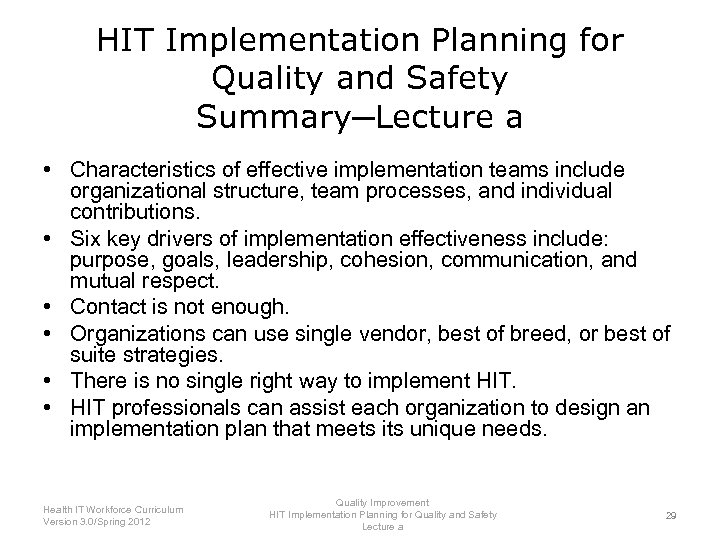 HIT Implementation Planning for Quality and Safety Summary—Lecture a

• Characteristics of effective implementation teams include organizational structure, team processes, and individual contributions.
• Six key drivers of implementation effectiveness include: purpose, goals, leadership, cohesion, communication, and mutual respect.
• Contact is not enough.
• Organizations can use single vendor, best of breed, or best of suite strategies.
• There is no single right way to implement HIT.
• HIT professionals can assist each organization to design an implementation plan that meets its unique needs.

Health IT Workforce Curriculum
Version 3.0/Spring 2012

Quality Improvement
HIT Implementation Planning for Quality and Safety
Lecture a

29